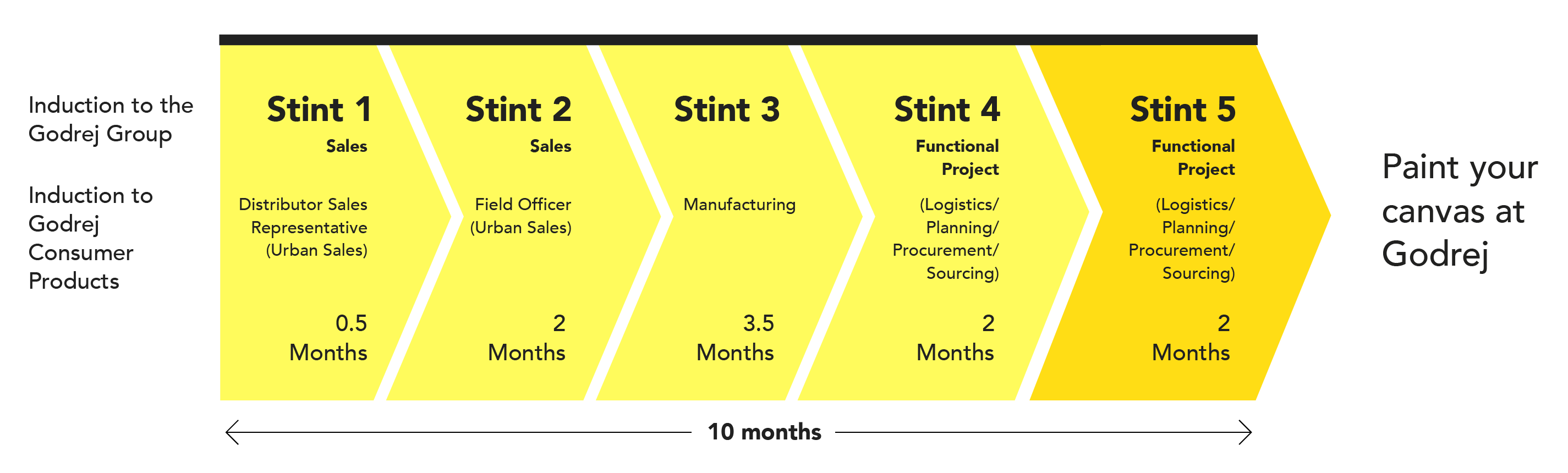 Induction to the Godrej Group

Induction to Godrej Consumer Products

Stint 1
Sales
Distributor Sales Representative (Urban Sales)
0.5 Months

Stint 2
Sales
Field Officer (Urban Sales)
2 Months

Stint 3
Manufacturing
3.5 Months

Stint 4
Functional Project
(Logistics/ Planning/ Procurement/ Sourcing)
2 Months

Stint 5
Functional Project
(Logistics/ Planning/ Procurement/ Sourcing)
2 Months

Paint your canvas at Godrej

10 months